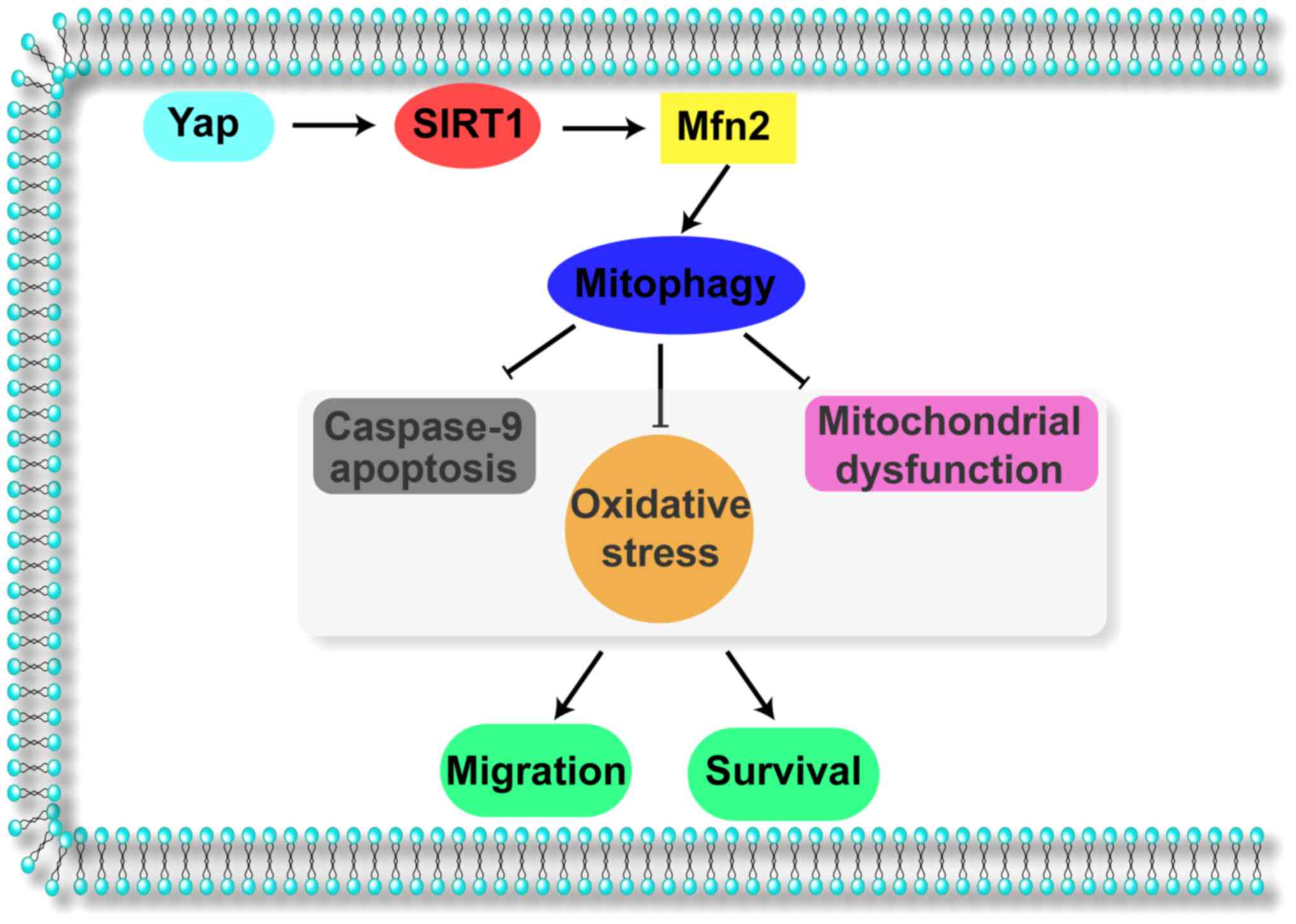 Yap

SIRT1

Mfn2

Mitophagy

Caspase-9 apoptosis

Oxidative stress

Mitochondrial dysfunction

Migration

Survival